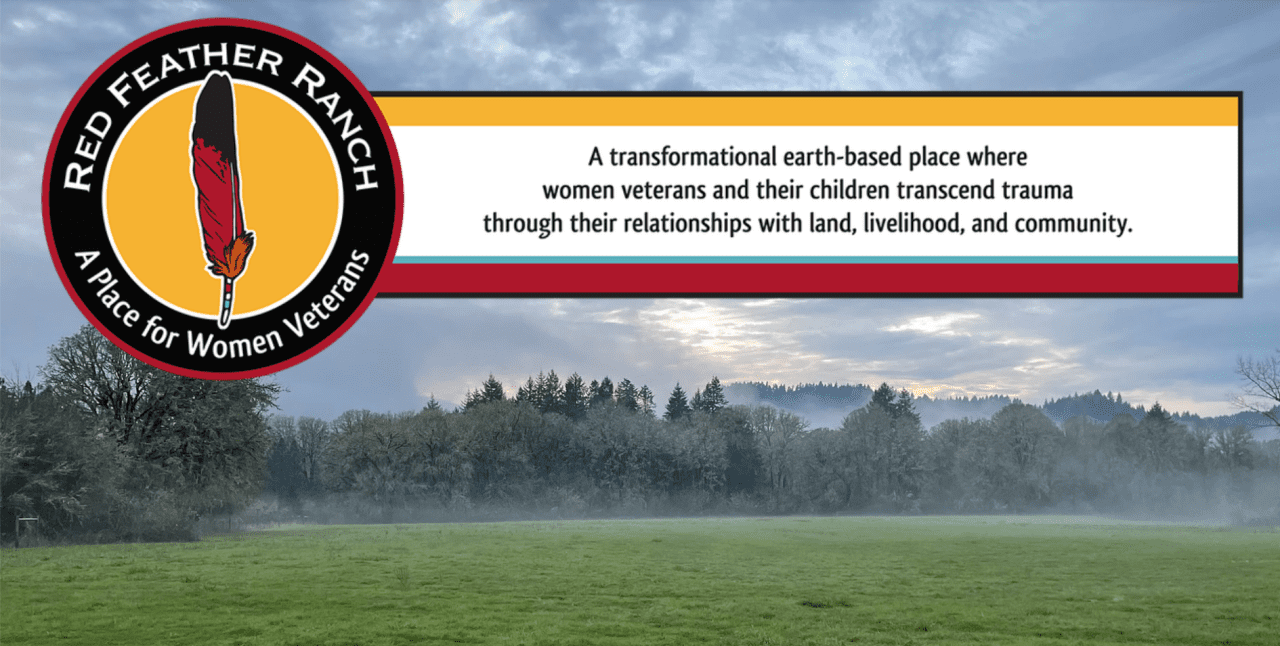 RED FEATHER RANCH

A Place for Women Veterans

A transformational earth-based place where women veterans and their children transcend trauma through their relationships with land, livelihood, and community.